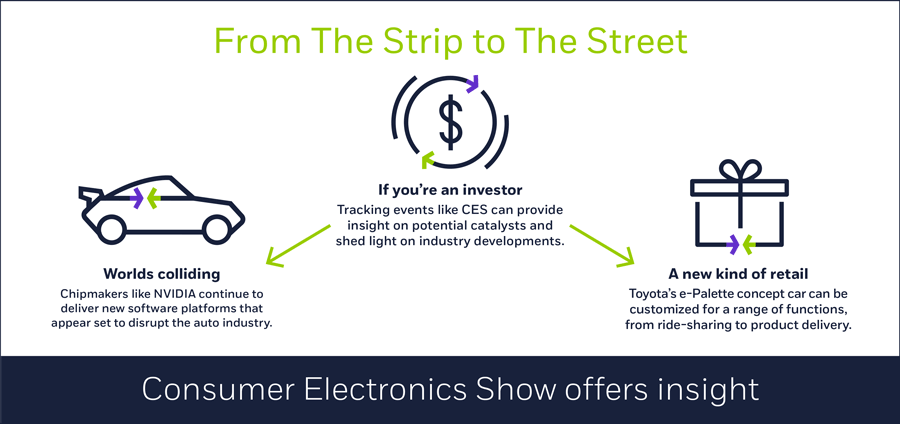 From The Strip to The Street

$

If you're an investor
Tracking events like CES can provide insight on potential catalysts and shed light on industry developments.

Worlds colliding
Chipmakers like NVIDIA continue to deliver new software platforms that appear set to disrupt the auto industry.

A new kind of retail
Toyota's e-Palette concept car can be customized for a range of functions, from ride-sharing to product delivery.

Consumer Electronics Show offers insight